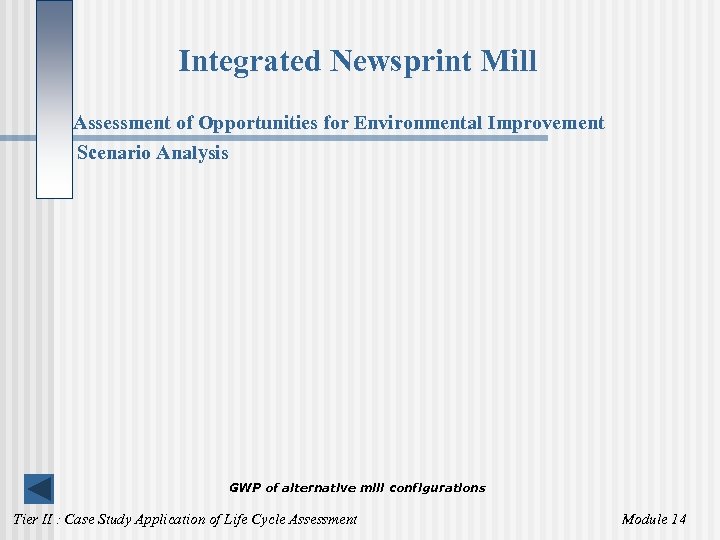 Integrated Newsprint Mill

Assessment of Opportunities for Environmental Improvement

Scenario Analysis

GWP of alternative mill configurations

Tier II : Case Study Application of Life Cycle Assessment

Module 14